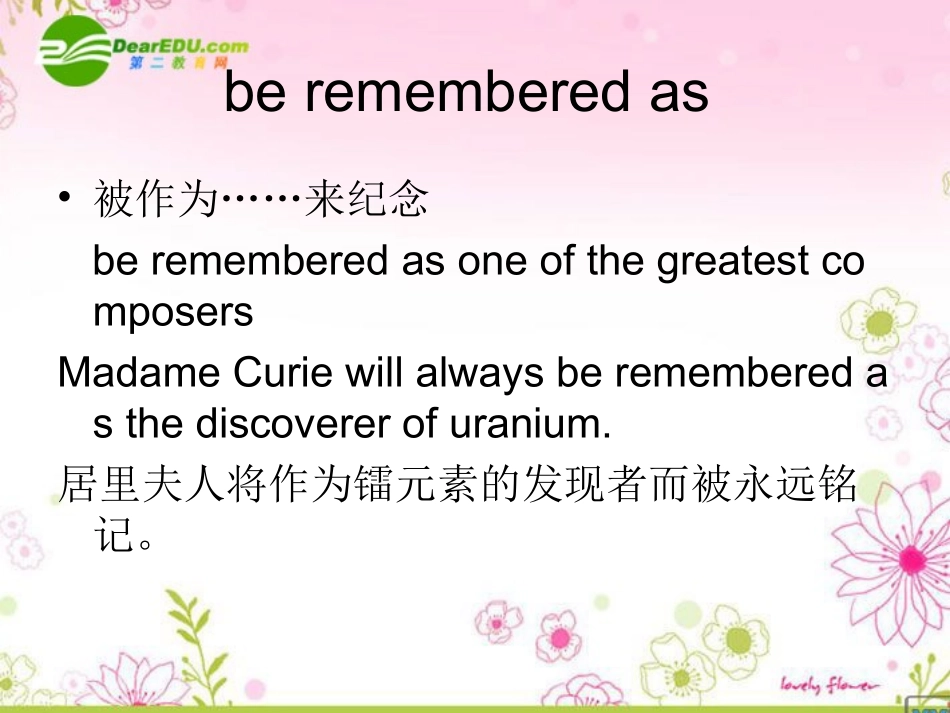 DearEDU.com
第二教育网

be remembered as

• 被作为……来纪念

be remembered as one of the greatest composers

Madame Curie will always be remembered as the discoverer of uranium.

居里夫人将作为镭元素的发现者而被永远铭记。

lovely flower